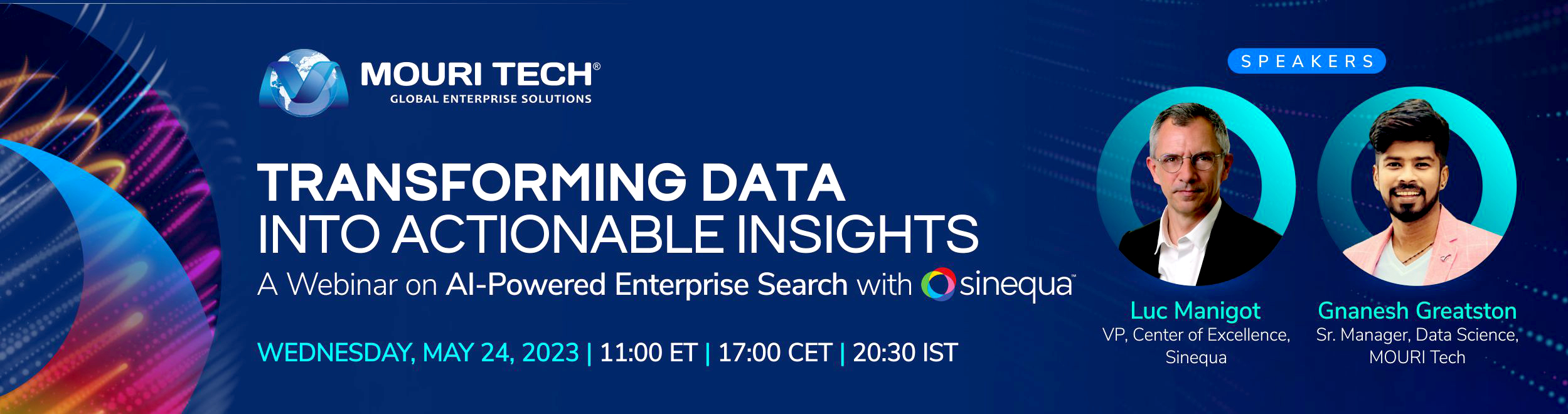 MOURI TECH®
GLOBAL ENTERPRISE SOLUTIONS

TRANSFORMING DATA
INTO ACTIONABLE INSIGHTS

A Webinar on AI-Powered Enterprise Search with sinequa™

WEDNESDAY, MAY 24, 2023 | 11:00 ET | 17:00 CET | 20:30 IST

SPEAKERS

Luc Manigot
VP, Center of Excellence, Sinequa

Gnanesh Greatston
Sr. Manager, Data Science, MOURI Tech